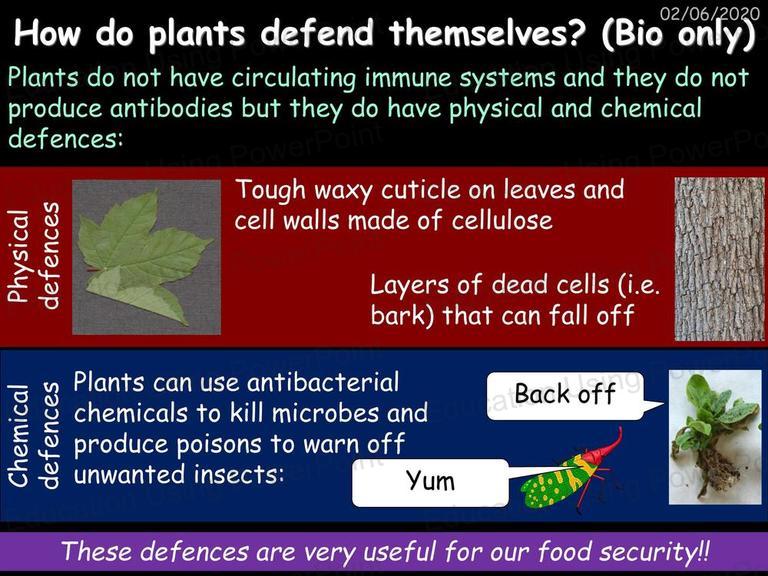 02/06/2020

How do plants defend themselves? (Bio only)

Plants do not have circulating immune systems and they do not produce antibodies but they do have physical and chemical defences:

Physical defences

Tough waxy cuticle on leaves and cell walls made of cellulose

Layers of dead cells (i.e. bark) that can fall off

Chemical defences

Plants can use antibacterial chemicals to kill microbes and produce poisons to warn off unwanted insects:

Back off

Yum

These defences are very useful for our food security!!